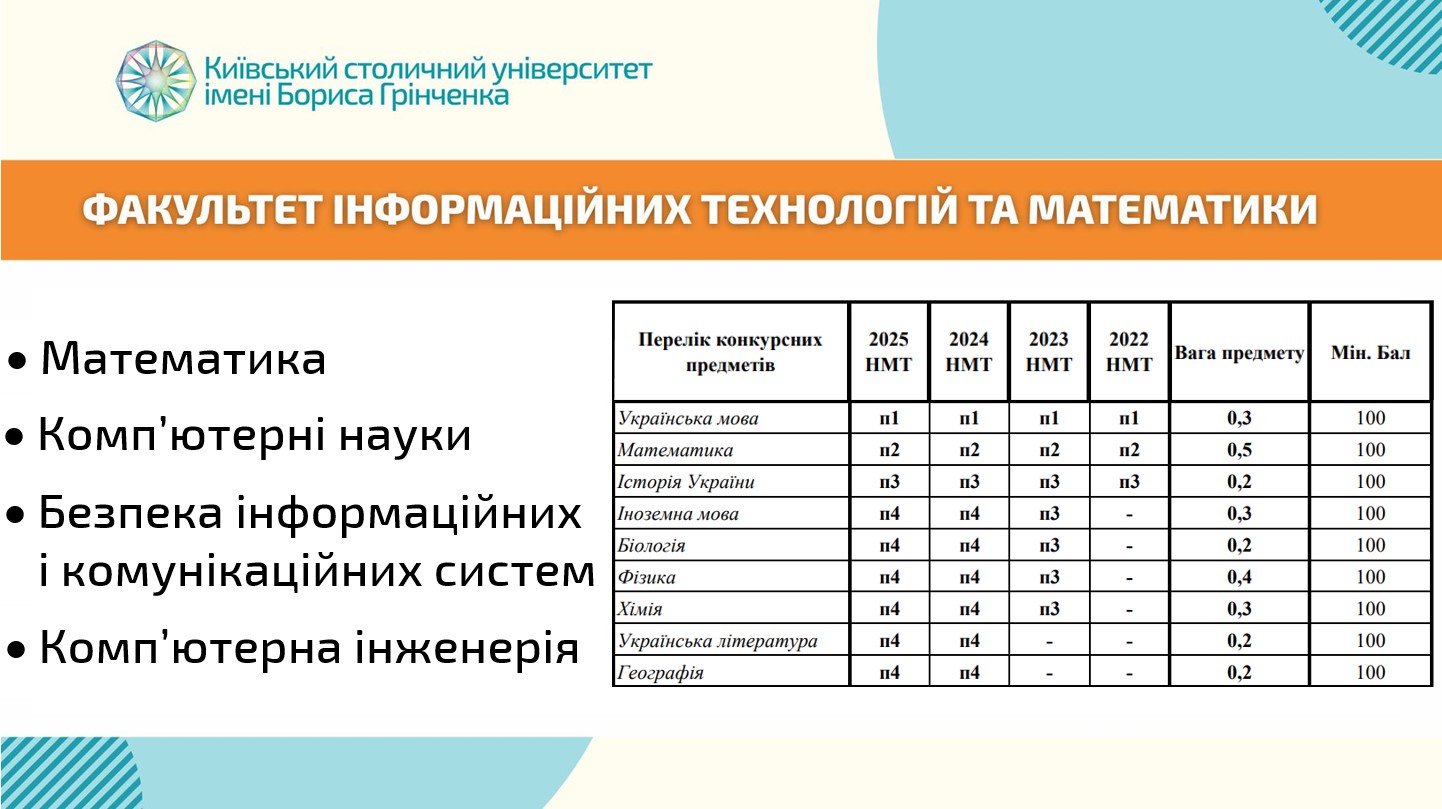 Київський столичний університет імені Бориса Грінченка

ФАКУЛЬТЕТ ІНФОРМАЦІЙНИХ ТЕХНОЛОГІЙ ТА МАТЕМАТИКИ

• Математика
• Комп'ютерні науки
• Безпека інформаційних і комунікаційних систем
• Комп'ютерна інженерія

| Перелік конкурсних предметів | 2025 НМТ | 2024 НМТ | 2023 НМТ | 2022 НМТ | Вага предмету | Мін. Бал |
|---|---|---|---|---|---|---|
| Українська мова | п1 | п1 | п1 | п1 | 0,3 | 100 |
| Математика | п2 | п2 | п2 | п2 | 0,5 | 100 |
| Історія України | п3 | п3 | п3 | п3 | 0,2 | 100 |
| Іноземна мова | п4 | п4 | п3 | - | 0,3 | 100 |
| Біологія | п4 | п4 | п3 | - | 0,2 | 100 |
| Фізика | п4 | п4 | п3 | - | 0,4 | 100 |
| Хімія | п4 | п4 | п3 | - | 0,3 | 100 |
| Українська література | п4 | п4 | - | - | 0,2 | 100 |
| Географія | п4 | п4 | - | - | 0,2 | 100 |